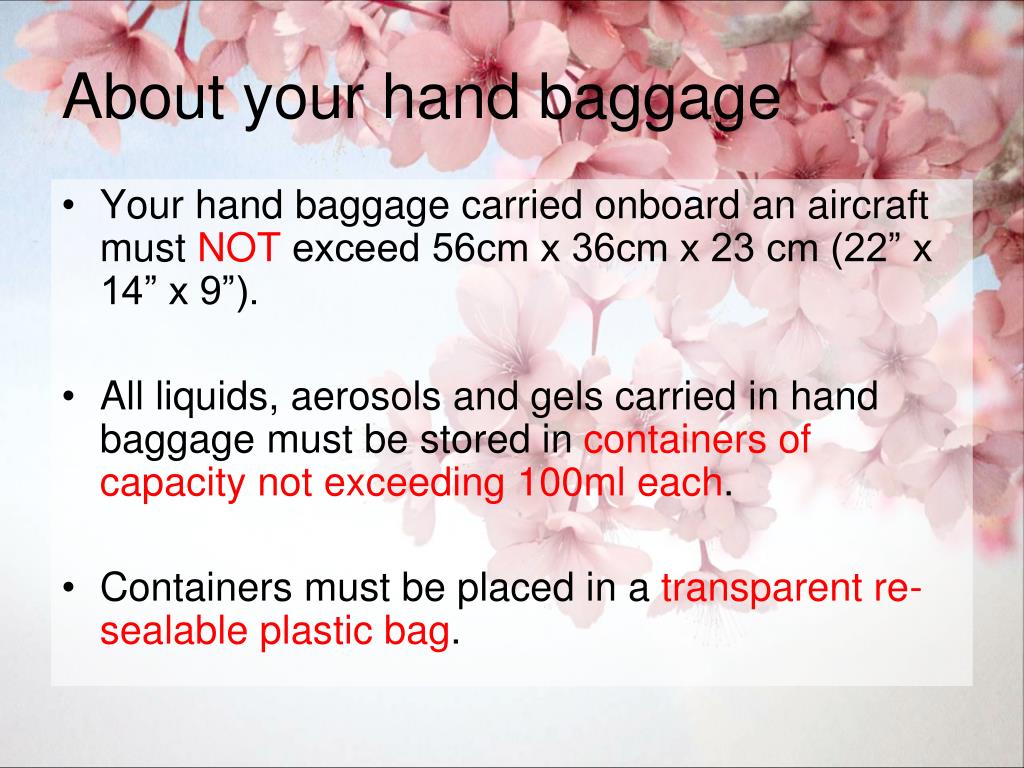 About your hand baggage

• Your hand baggage carried onboard an aircraft must NOT exceed 56cm x 36cm x 23 cm (22” x 14” x 9”).

• All liquids, aerosols and gels carried in hand baggage must be stored in containers of capacity not exceeding 100ml each.

• Containers must be placed in a transparent re-sealable plastic bag.